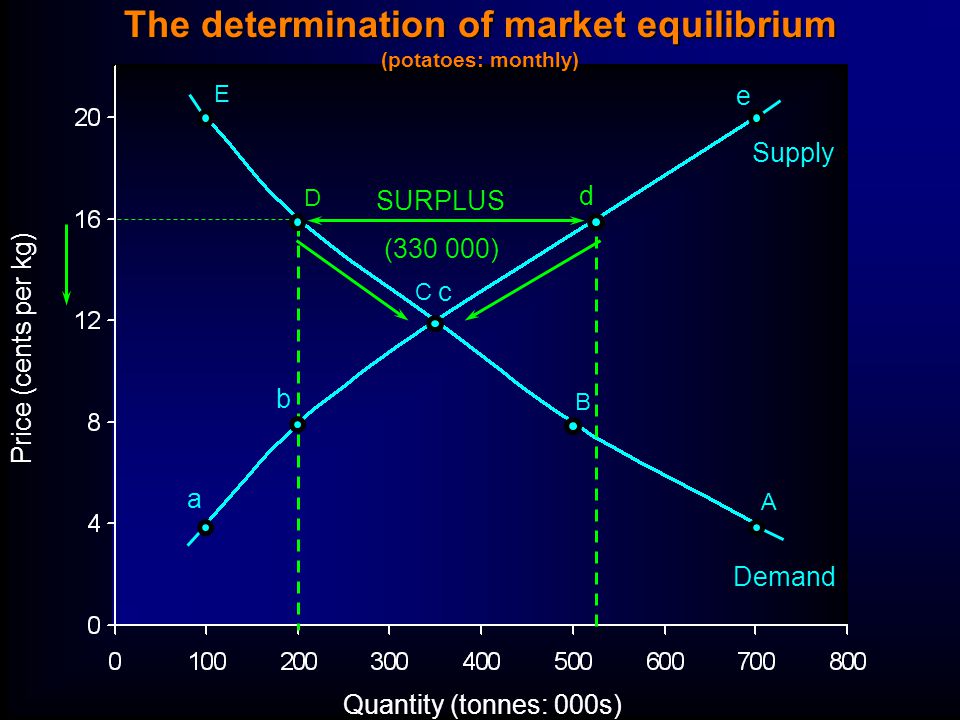 The determination of market equilibrium

(potatoes: monthly)

Price (cents per kg)

20
16
12
8
4
0

E
e
Supply
D
SURPLUS
d
(330 000)
C c
b
B
a
A
Demand

0 100 200 300 400 500 600 700 800

Quantity (tonnes: 000s)